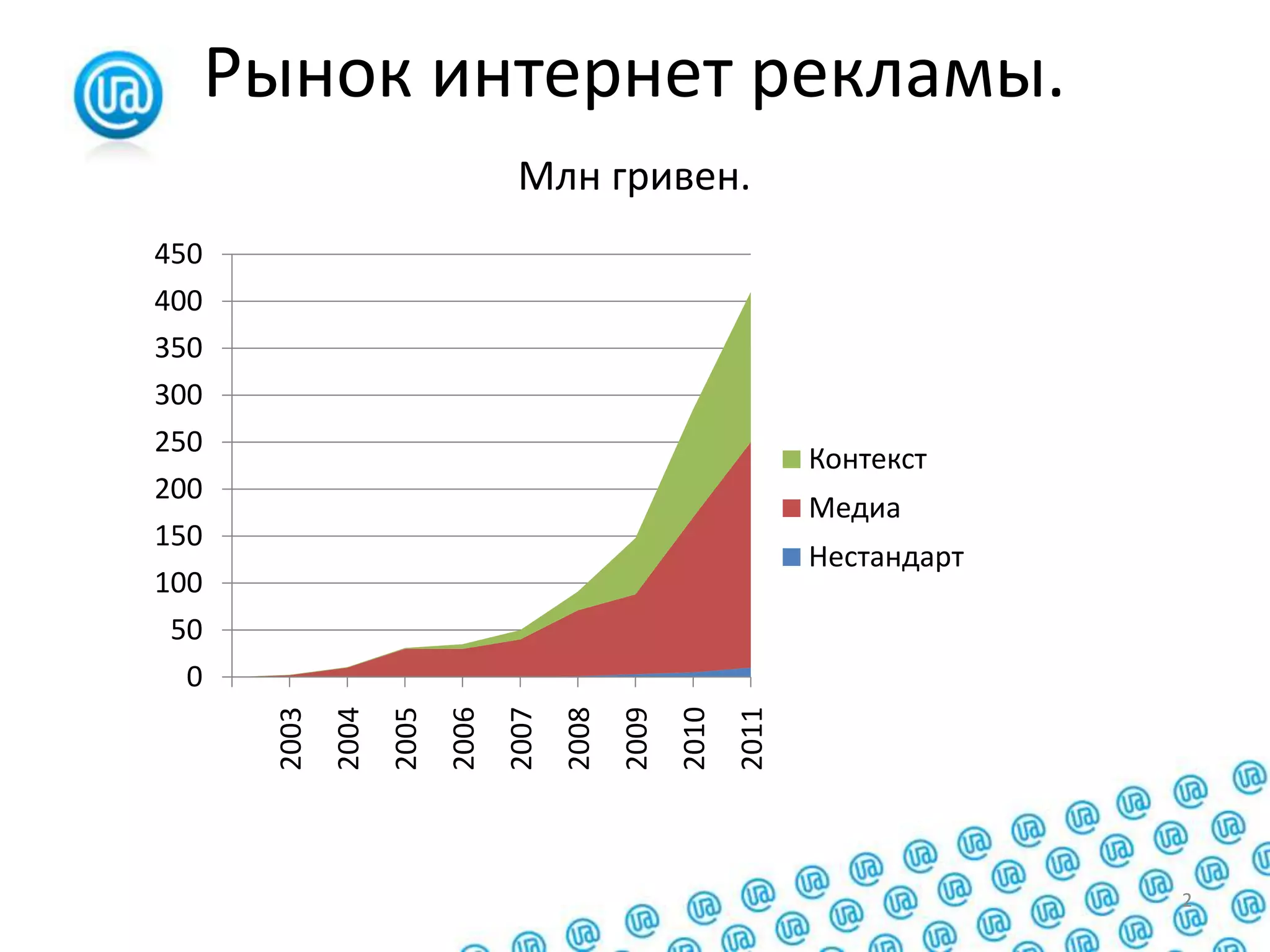 Рынок интернет рекламы.

Млн гривен.

450
400
350
300
250
200
150
100
50
0

2003
2004
2005
2006
2007
2008
2009
2010
2011

Контекст
Медиа
Нестандарт

2